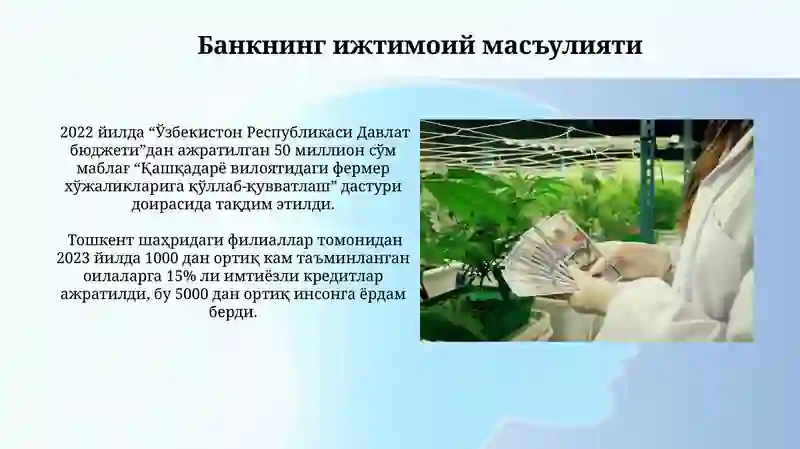 Банкнинг ижтимоий масъулияти

2022 йилда “Ўзбекистон Республикаси Давлат бюджети”дан ажратилган 50 миллион сўм маблағ “Қашқадарё вилоятидаги фермер хўжаликларига қўллаб-қувватлаш” дастури доирасида тақдим этилди.

Тошкент шаҳридаги филиаллар томонидан 2023 йилда 1000 дан ортиқ кам таъминланган оилаларга 15% ли имтиёзли кредитлар ажратилди, бу 5000 дан ортиқ инсонга ёрдам берди.